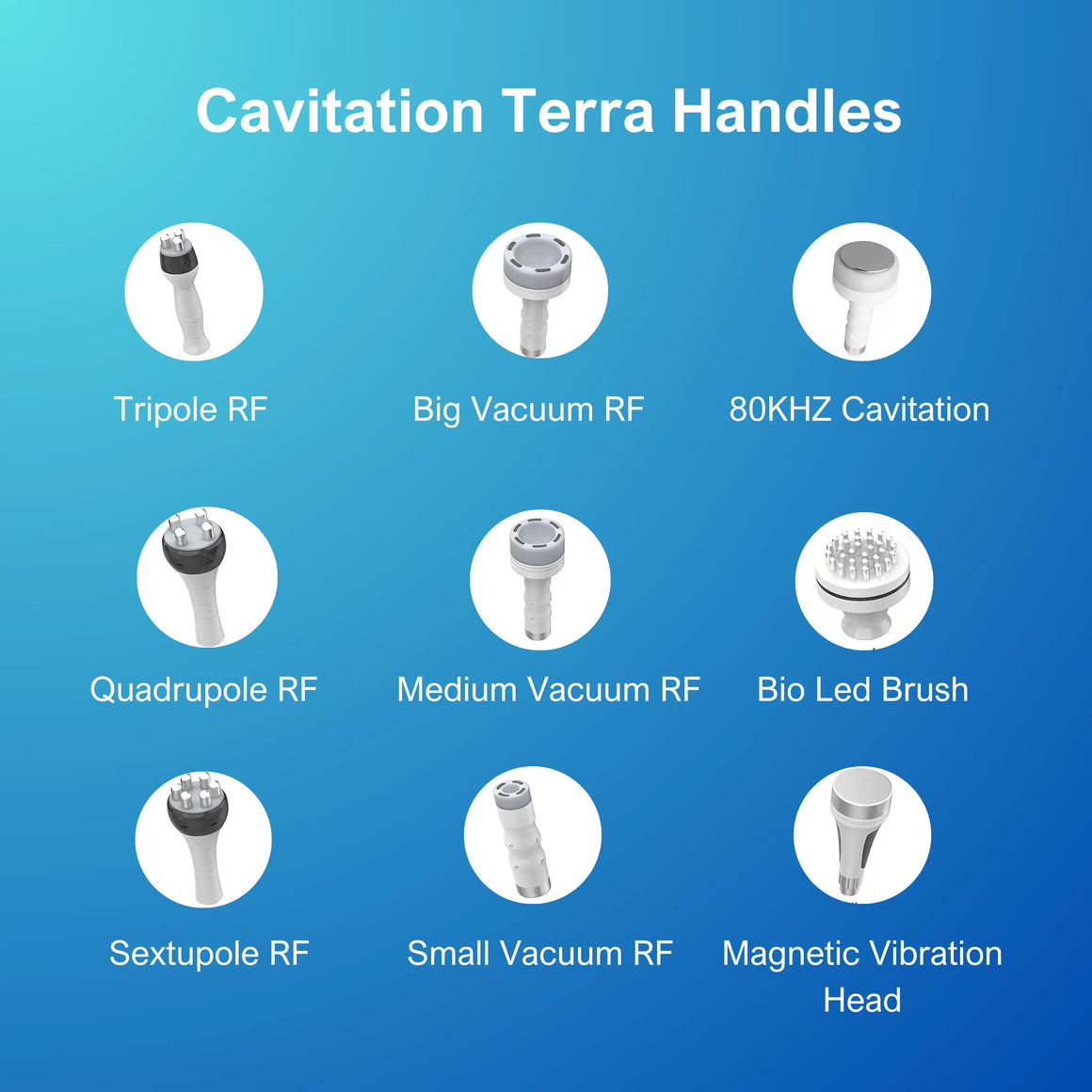 Cavitation Terra Handles

Tripole RF

Big Vacuum RF

80KHZ Cavitation

Quadrupole RF

Medium Vacuum RF

Bio Led Brush

Sextupole RF

Small Vacuum RF

Magnetic Vibration Head